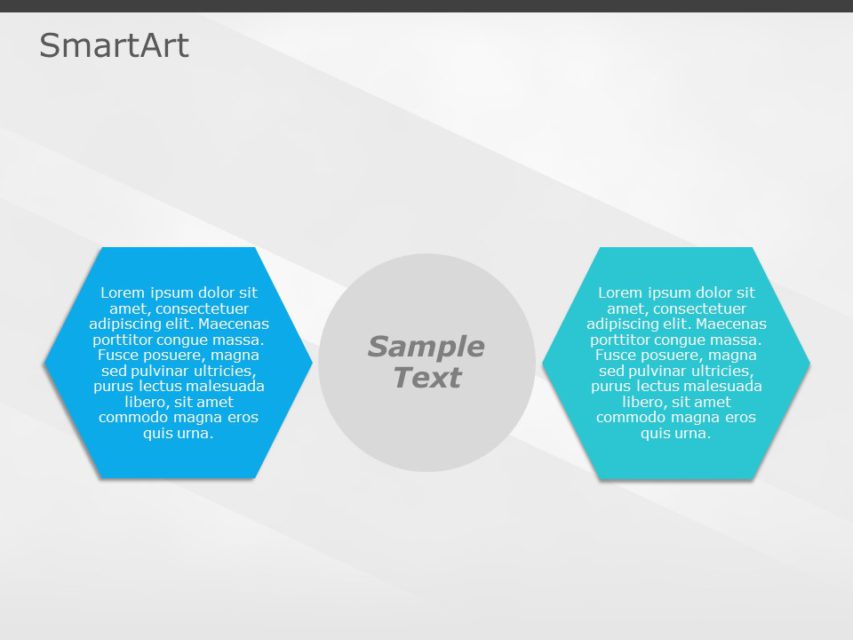 SmartArt

Lorem ipsum dolor sit amet, consectetuer adipiscing elit. Maecenas porttitor congue massa. Fusce posuere, magna sed pulvinar ultricies, purus lectus malesuada libero, sit amet commodo magna eros quis urna.

Sample Text

Lorem ipsum dolor sit amet, consectetuer adipiscing elit. Maecenas porttitor congue massa. Fusce posuere, magna sed pulvinar ultricies, purus lectus malesuada libero, sit amet commodo magna eros quis urna.